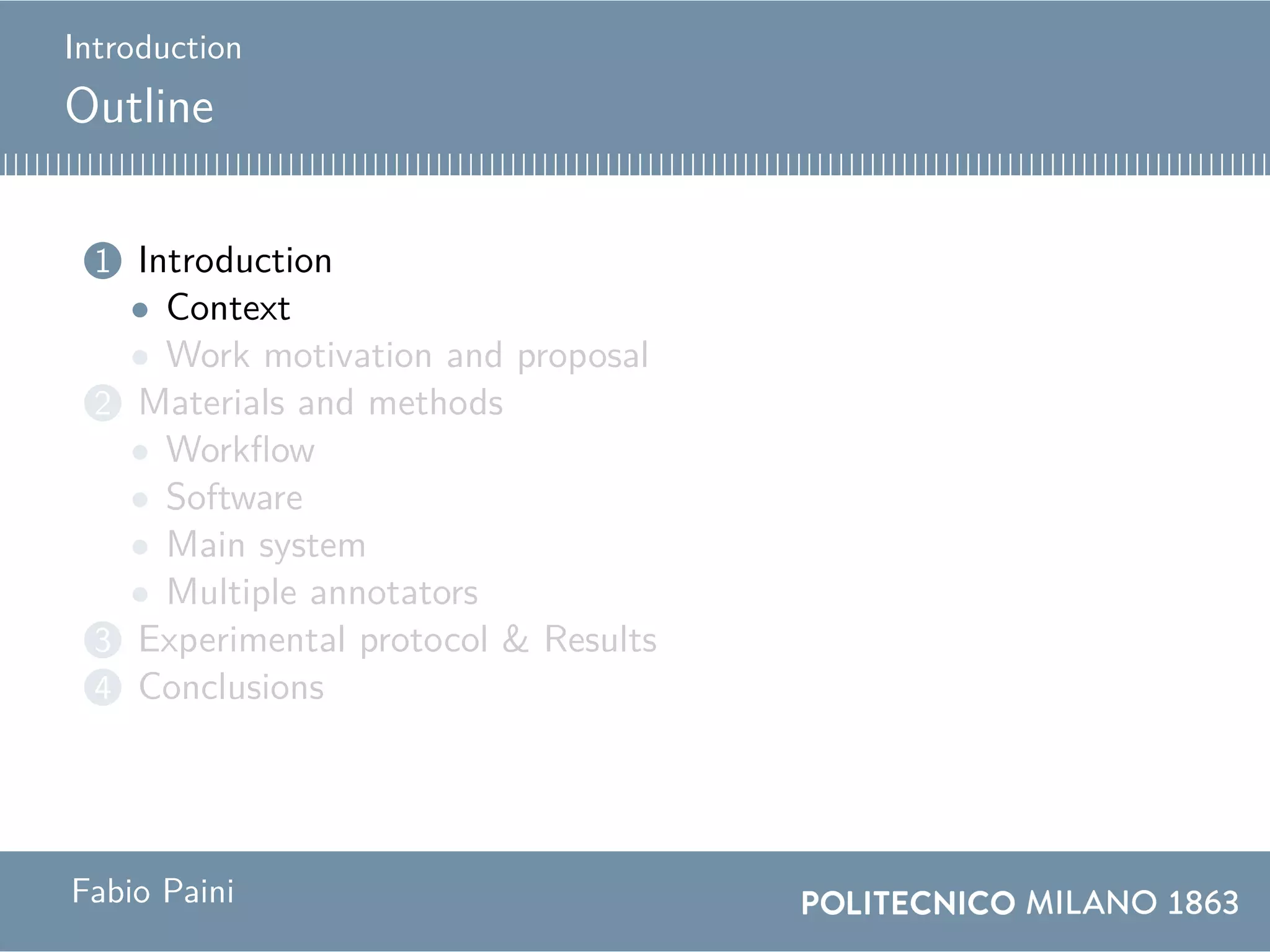 Introduction
Outline

1 Introduction
• Context
• Work motivation and proposal
2 Materials and methods
• Workflow
• Software
• Main system
• Multiple annotators
3 Experimental protocol & Results
4 Conclusions

Fabio Paini

POLITECNICO MILANO 1863